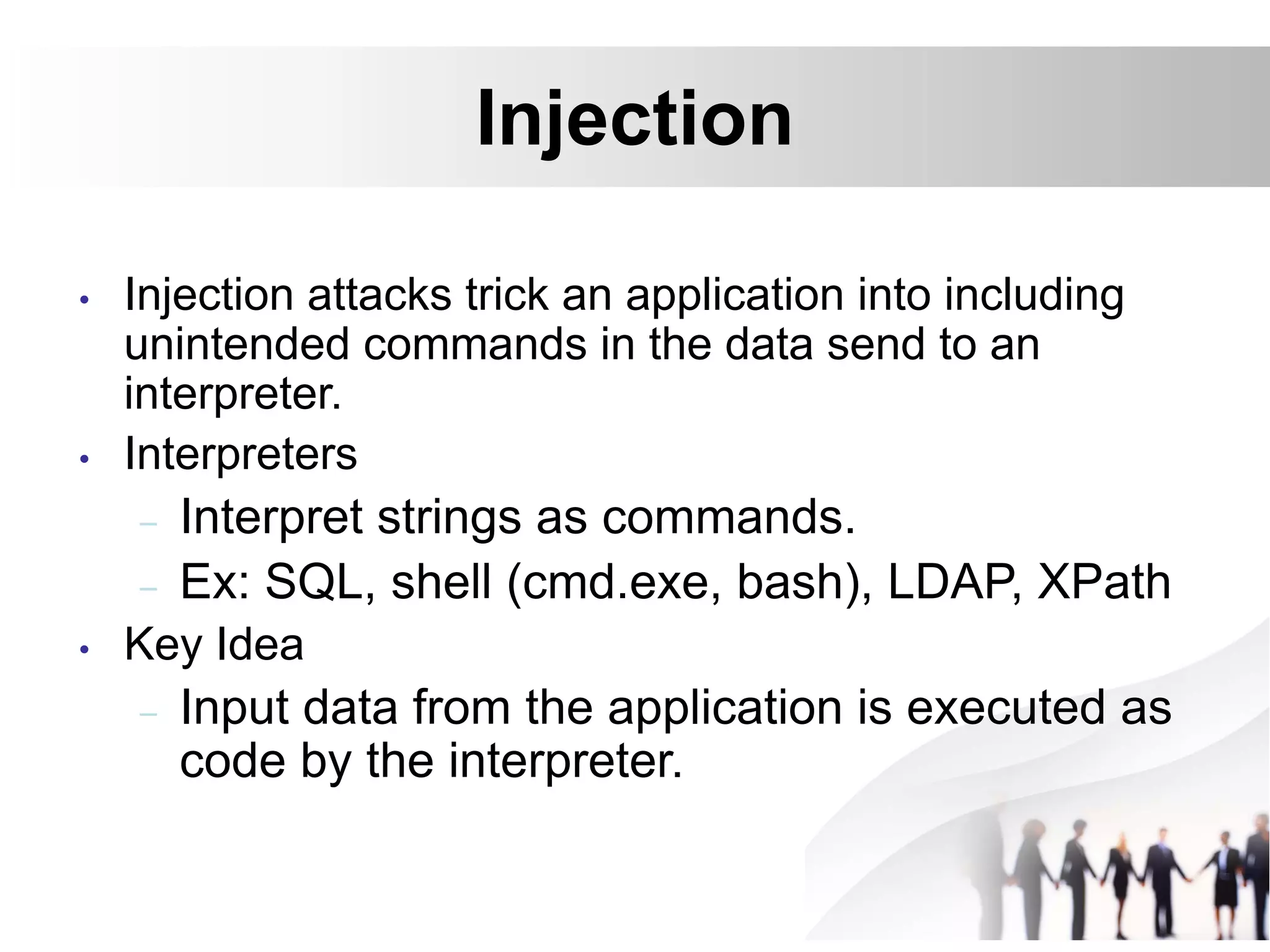 Injection

• Injection attacks trick an application into including unintended commands in the data send to an interpreter.
• Interpreters
– Interpret strings as commands.
– Ex: SQL, shell (cmd.exe, bash), LDAP, XPath
• Key Idea
– Input data from the application is executed as code by the interpreter.